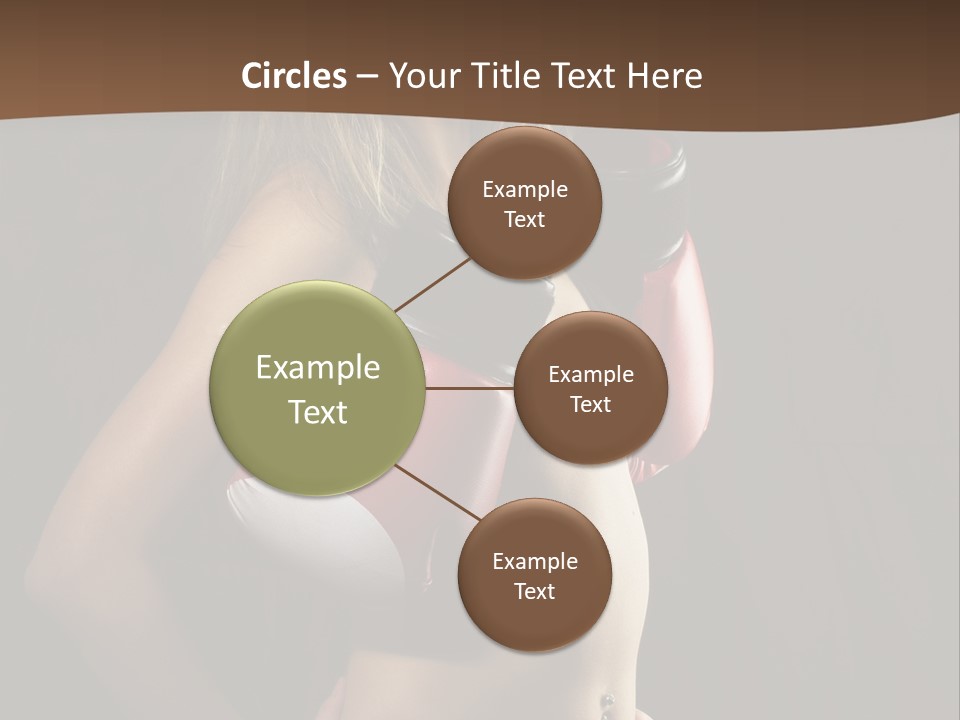 Circles – Your Title Text Here

Example Text

Example Text

Example Text

Example Text